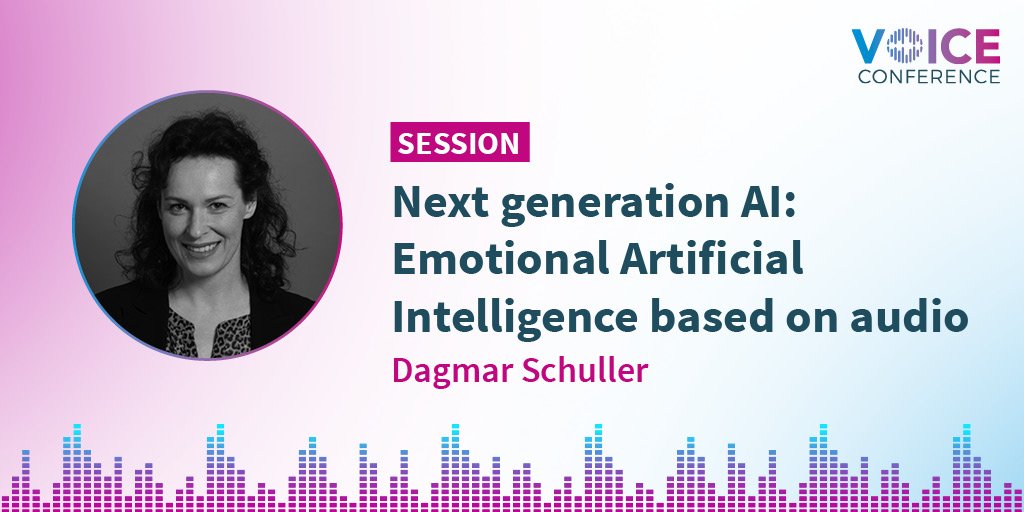 VOICE
CONFERENCE

SESSION

Next generation AI: Emotional Artificial Intelligence based on audio

Dagmar Schuller